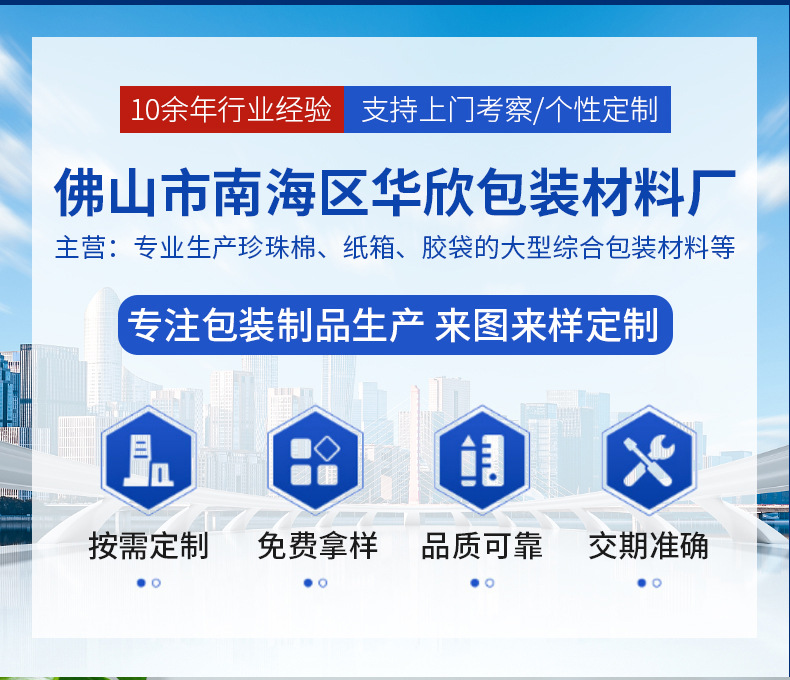 10余年行业经验 支持上门考察/个性定制

佛山市南海区华欣包装材料厂

主营：专业生产珍珠棉、纸箱、胶袋的大型综合包装材料等

专注包装制品生产 来图来样定制

按需定制

免费拿样

品质可靠

交期准确